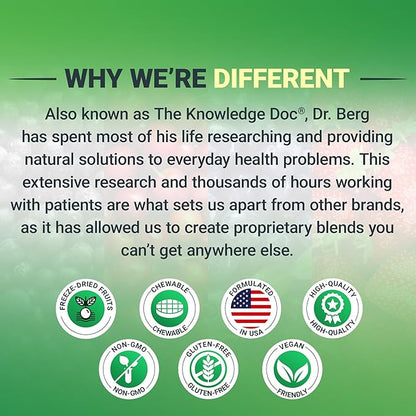 WHY WE'RE DIFFERENT

Also known as The Knowledge Doc®, Dr. Berg has spent most of his life researching and providing natural solutions to everyday health problems. This extensive research and thousands of hours working with patients are what sets us apart from other brands, as it has allowed us to create proprietary blends you can't get anywhere else.

FREEZE-DRIED FRUITS

CHEWABLE
CHEWABLE

FORMULATED
IN USA

HIGH-QUALITY
HIGH-QUALITY

NON-GMO
NON-GMO

GLUTEN-FREE
GLUTEN-FREE

VEGAN
FRIENDLY